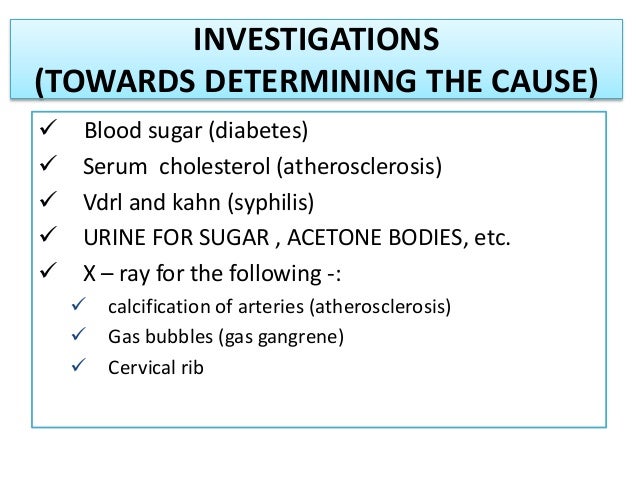 INVESTIGATIONS
(TOWARDS DETERMINING THE CAUSE)

✓ Blood sugar (diabetes)
✓ Serum cholesterol (atherosclerosis)
✓ Vdrl and kahn (syphilis)
✓ URINE FOR SUGAR , ACETONE BODIES, etc.
✓ X – ray for the following -:
✓ calcification of arteries (atherosclerosis)
✓ Gas bubbles (gas gangrene)
✓ Cervical rib